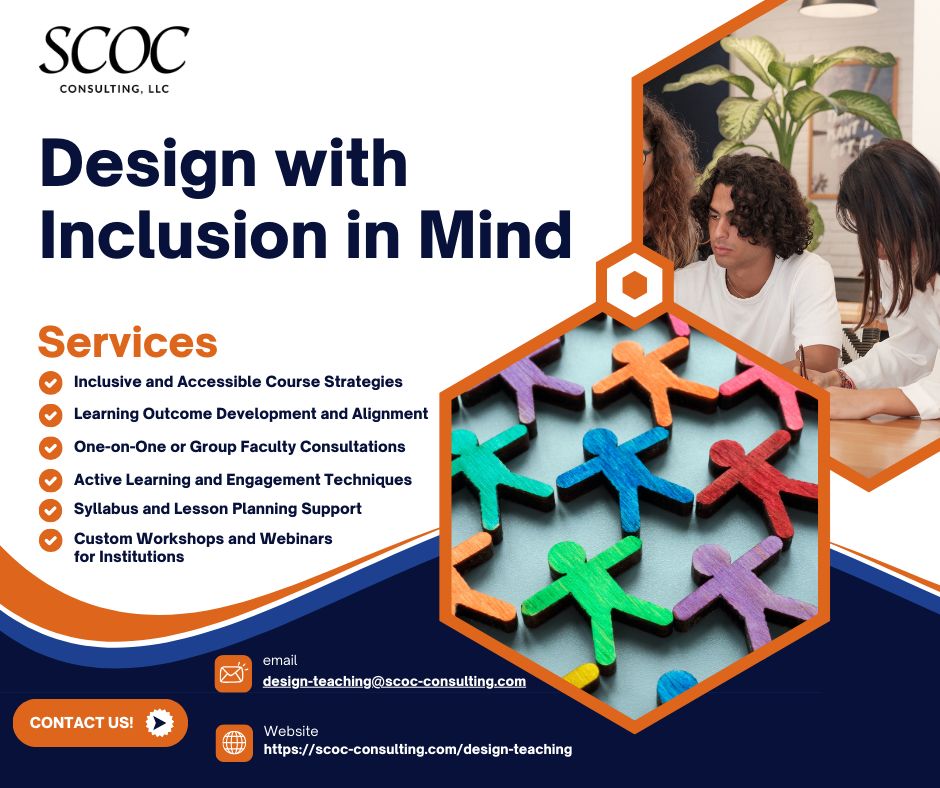 SCOC
CONSULTING, LLC

Design with Inclusion in Mind

Services
Inclusive and Accessible Course Strategies
Learning Outcome Development and Alignment
One-on-One or Group Faculty Consultations
Active Learning and Engagement Techniques
Syllabus and Lesson Planning Support
Custom Workshops and Webinars for Institutions

email
design-teaching@scoc-consulting.com

CONTACT US!

Website
https://scoc-consulting.com/design-teaching